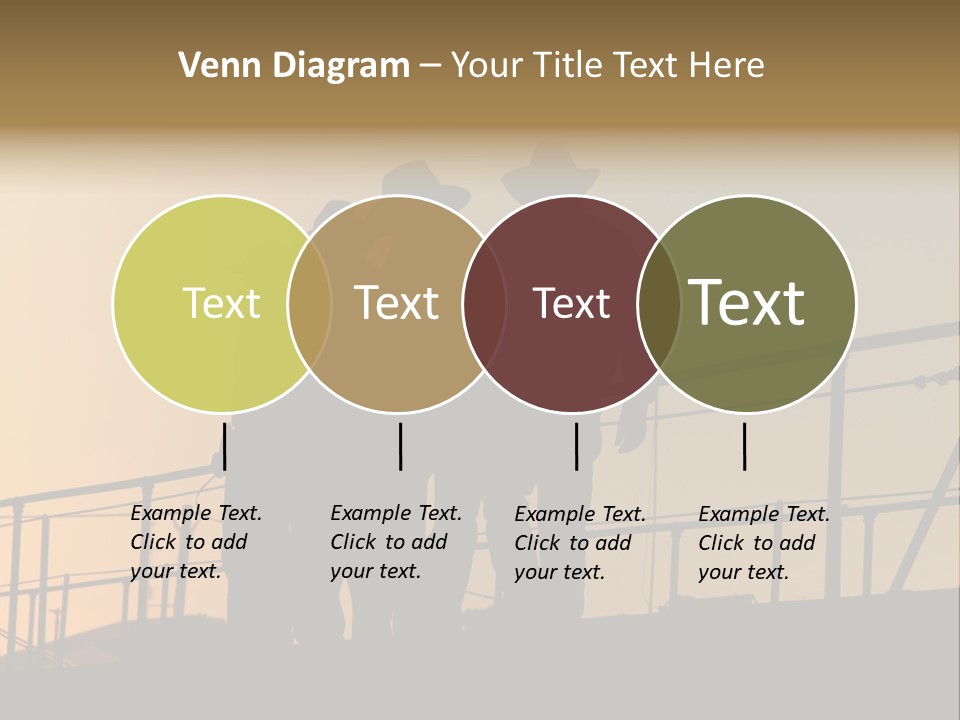 Venn Diagram – Your Title Text Here

Text

Text

Text

Text

Example Text. Click to add your text.

Example Text. Click to add your text.

Example Text. Click to add your text.

Example Text. Click to add your text.